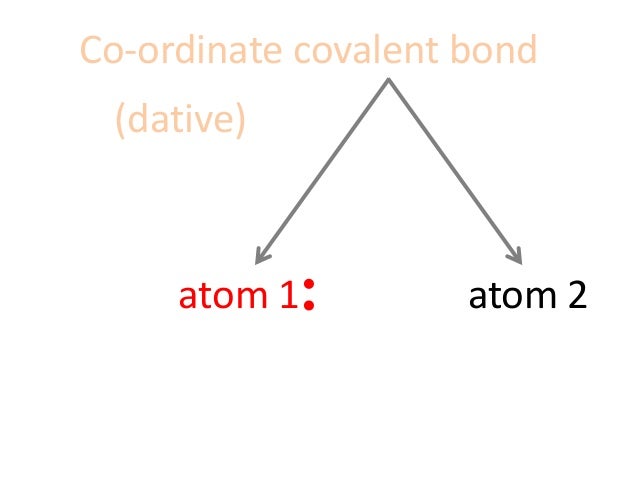 Co-ordinate covalent bond

(dative)

atom 1:

atom 2